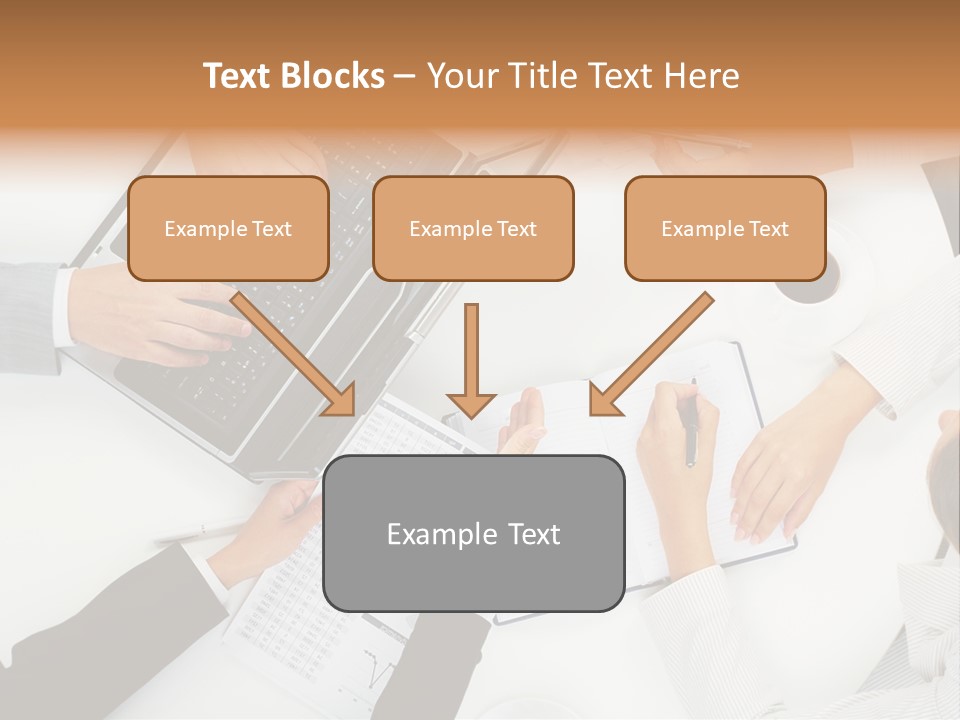 Text Blocks – Your Title Text Here

Example Text

Example Text

Example Text

Example Text